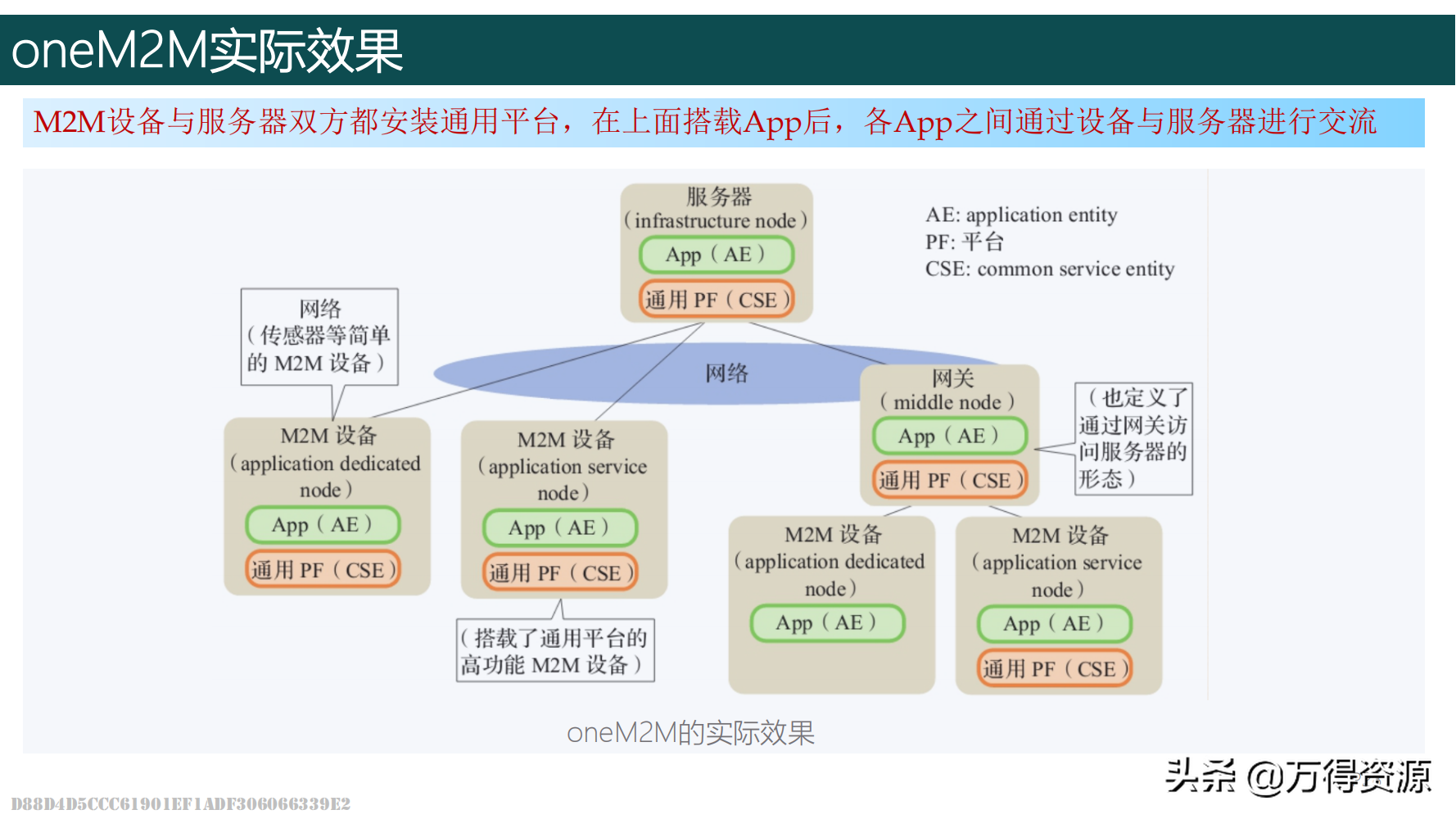 oneM2M实际效果

M2M设备与服务器双方都安装通用平台，在上面搭载App后，各App之间通过设备与服务器进行交流

服务器
（infrastructure node）
App（AE）
通用 PF（CSE）

AE: application entity
PF: 平台
CSE: common service entity

网络
（传感器等简单的 M2M 设备）

网络

网关
（middle node）
App（AE）
通用 PF（CSE）

（也定义了通过网关访问服务器的形态）

M2M 设备
（application dedicated node）
App（AE）
通用 PF（CSE）

M2M 设备
（application service node）
App（AE）
通用 PF（CSE）

（搭载了通用平台的高功能 M2M 设备）

M2M 设备
（application dedicated node）
App（AE）

M2M 设备
（application service node）
App（AE）
通用 PF（CSE）

oneM2M的实际效果

头条 @万得资源

D88D4D5CCC61901EF1ADF306066339E2